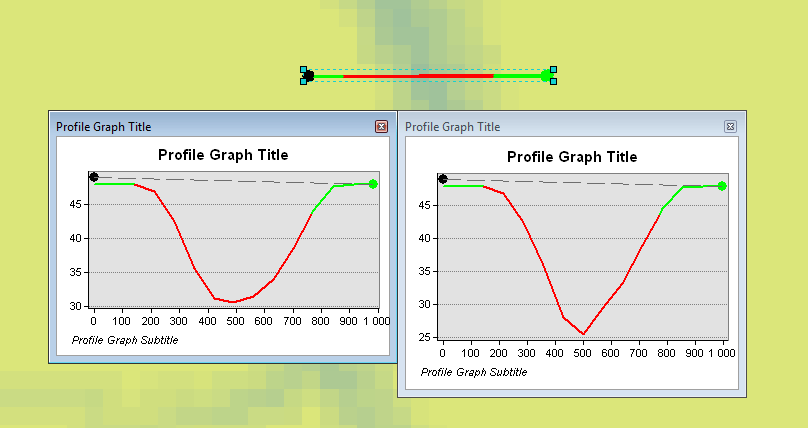 Profile Graph Title

Profile Graph Title

45
40
35
30

0 100 200 300 400 500 600 700 800 900 1 000

Profile Graph Subtitle

Profile Graph Title

Profile Graph Title

45
40
35
30
25

0 100 200 300 400 500 600 700 800 900 1 000

Profile Graph Subtitle